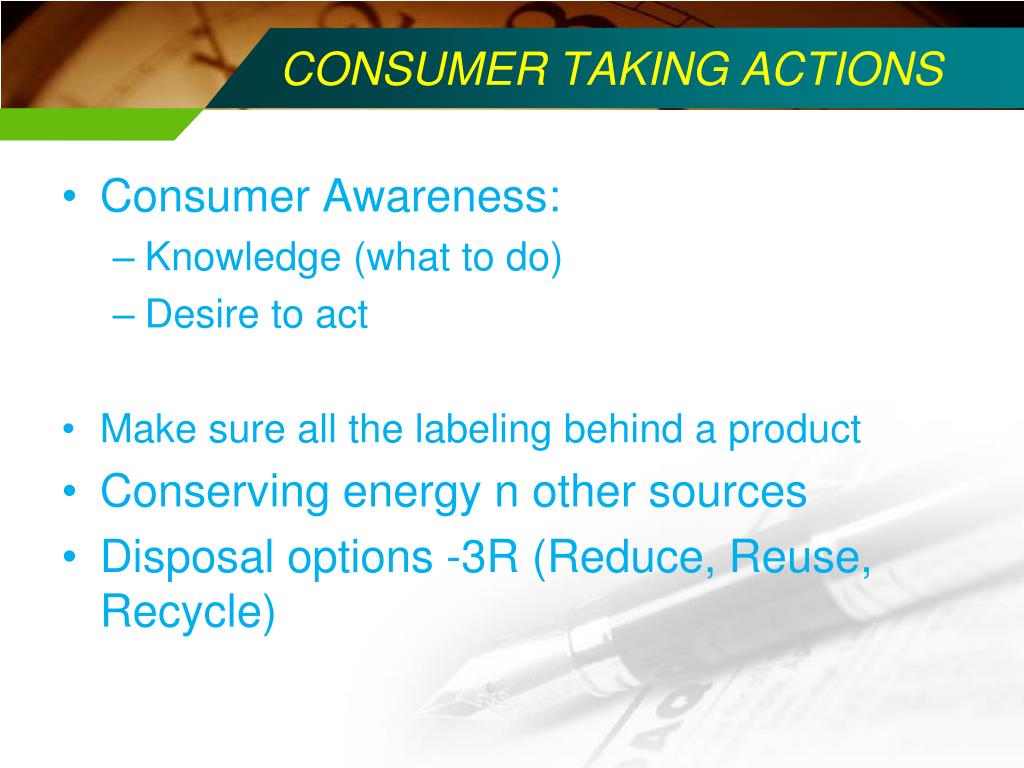 CONSUMER TAKING ACTIONS

• Consumer Awareness:
– Knowledge (what to do)
– Desire to act

• Make sure all the labeling behind a product
• Conserving energy n other sources
• Disposal options -3R (Reduce, Reuse, Recycle)